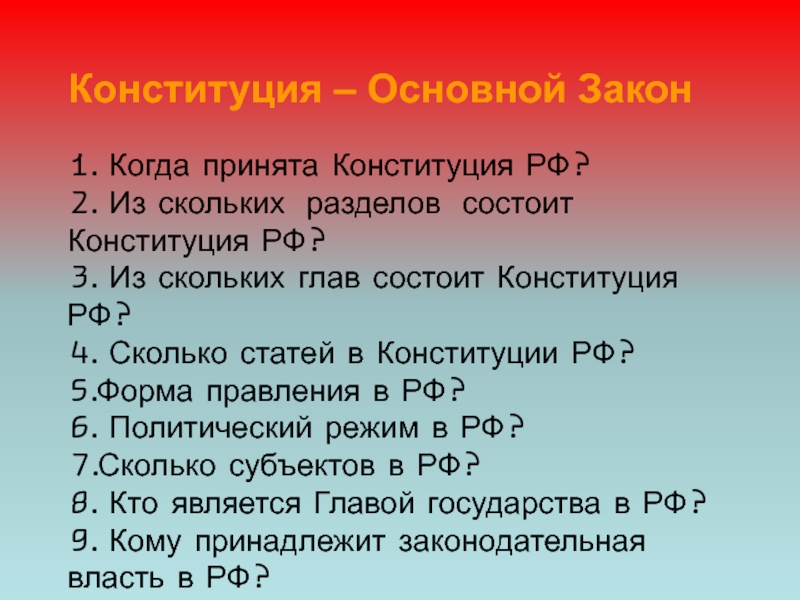 Конституция – Основной Закон

1. Когда принята Конституция РФ?
2. Из скольких разделов состоит Конституция РФ?
3. Из скольких глав состоит Конституция РФ?
4. Сколько статей в Конституции РФ?
5.Форма правления в РФ?
6. Политический режим в РФ?
7.Сколько субъектов в РФ?
8. Кто является Главой государства в РФ?
9. Кому принадлежит законодательная власть в РФ?